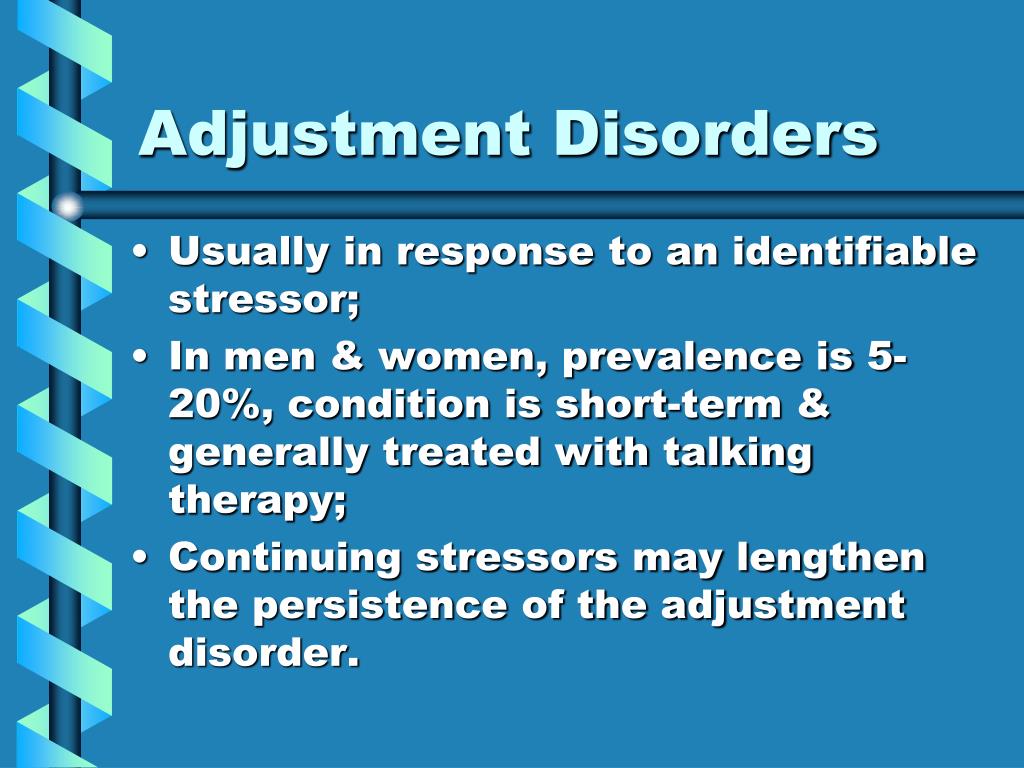 Adjustment Disorders

• Usually in response to an identifiable stressor;
• In men & women, prevalence is 5-20%, condition is short-term & generally treated with talking therapy;
• Continuing stressors may lengthen the persistence of the adjustment disorder.